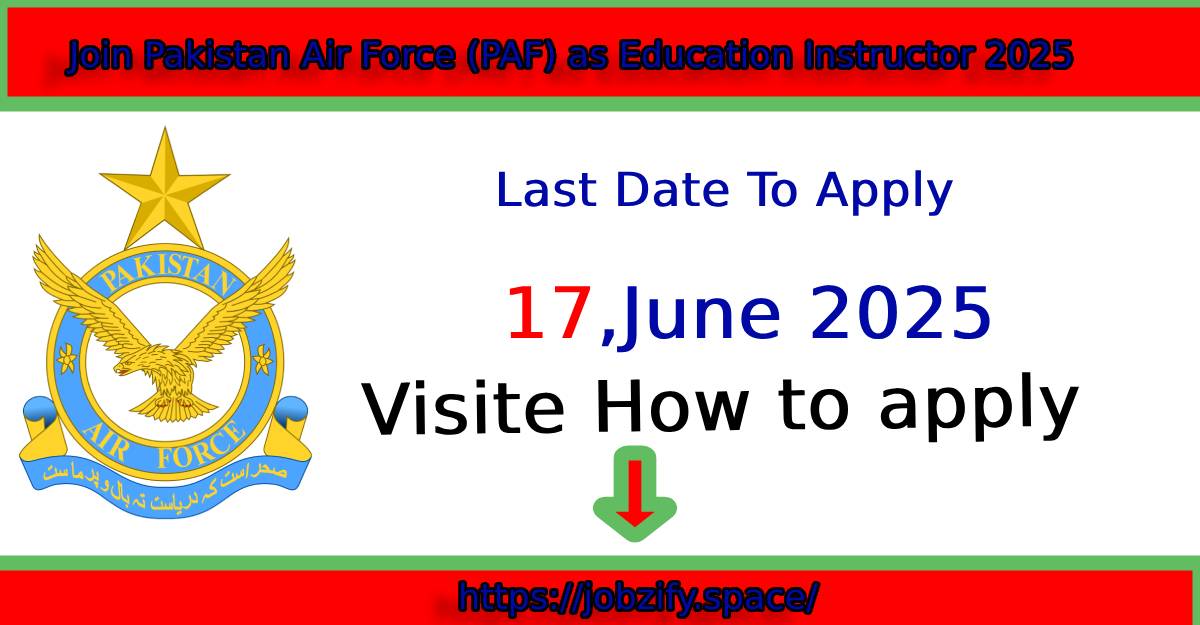 Join Pakistan Air Force (PAF) as Education Instructor 2025

PAKISTAN

AIR FORCE

صحراست کہ دریاست تہ بال و پر ماست

Last Date To Apply

17,June 2025

Visite How to apply

https://jobzify.space/